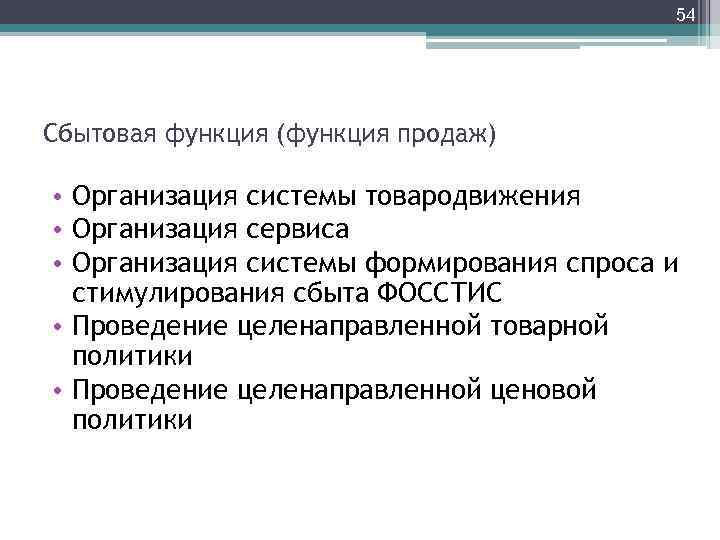 54

Сбытовая функция (функция продаж)

• Организация системы товародвижения
• Организация сервиса
• Организация системы формирования спроса и стимулирования сбыта ФОССТИС
• Проведение целенаправленной товарной политики
• Проведение целенаправленной ценовой политики